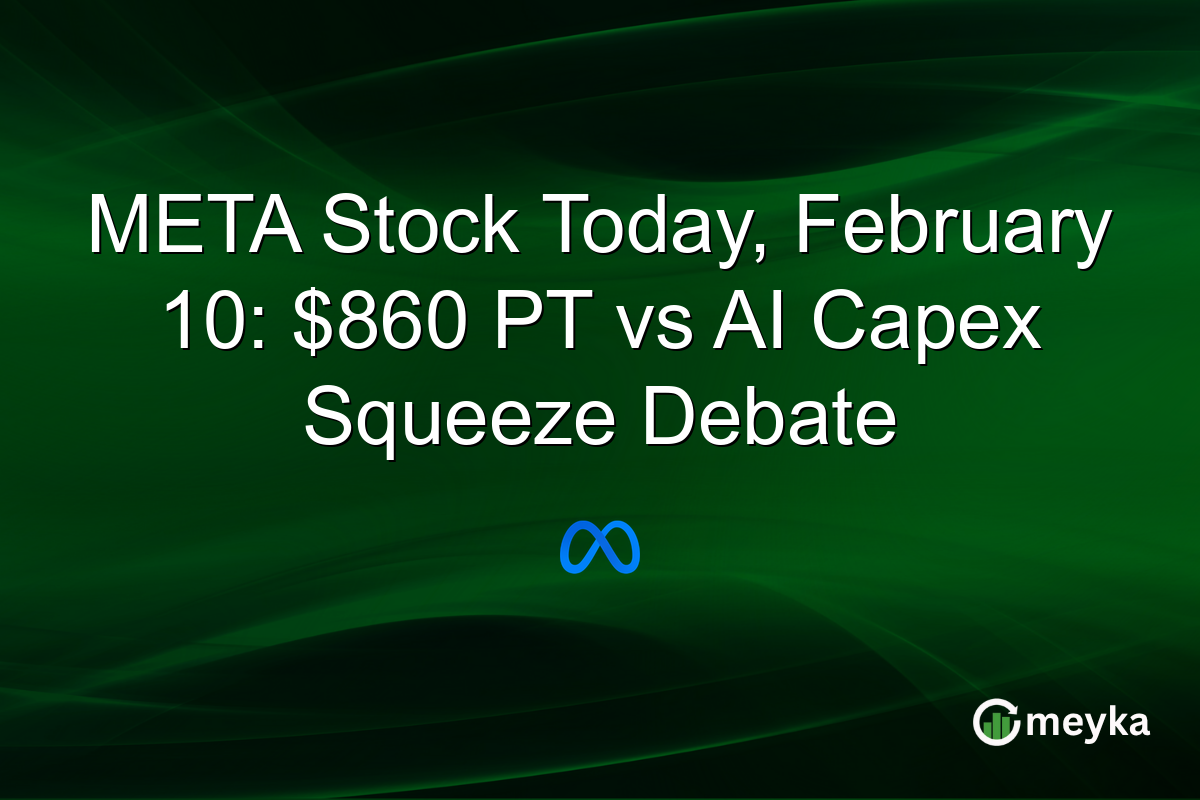 META Stock Today, February 10: $860 PT vs AI Capex Squeeze Debate

meyka